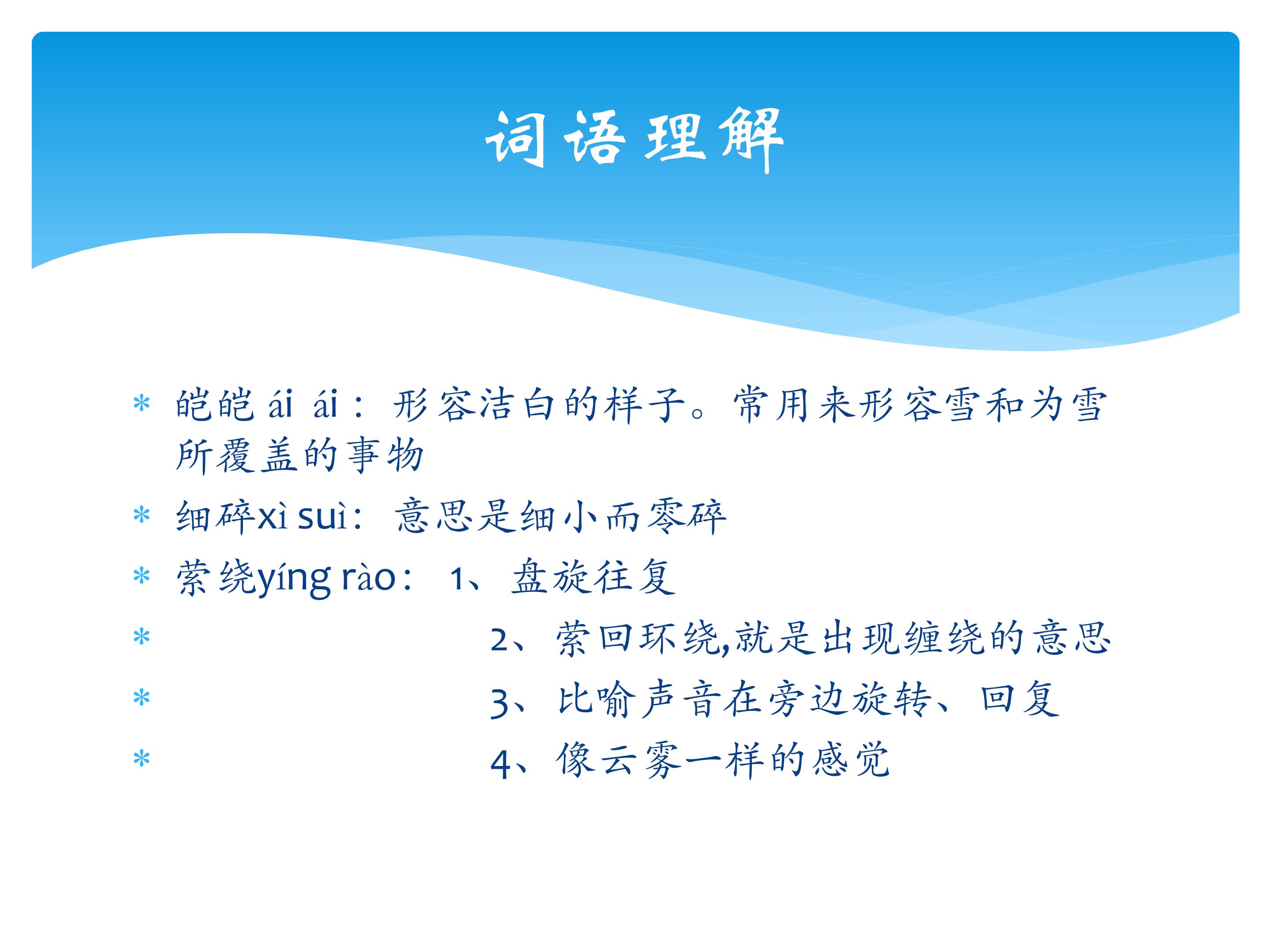 词语理解

* 皑皑 ái ái： 形容洁白的样子。常用来形容雪和为雪所覆盖的事物

* 细碎xì suì： 意思是细小而零碎

* 萦绕yíng rào： 1、盘旋往复

* 2、萦回环绕,就是出现缠绕的意思

* 3、比喻声音在旁边旋转、回复

* 4、像云雾一样的感觉